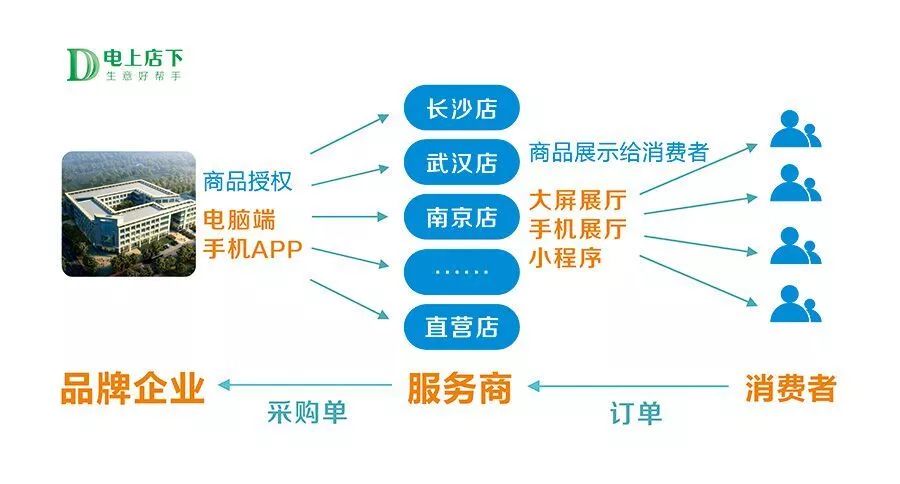 D 电上店下
生意好帮手

商品授权
电脑端
手机APP

长沙店
武汉店
南京店
……
直营店

商品展示给消费者
大屏展厅
手机展厅
小程序

品牌企业
采购单
服务商
订单
消费者